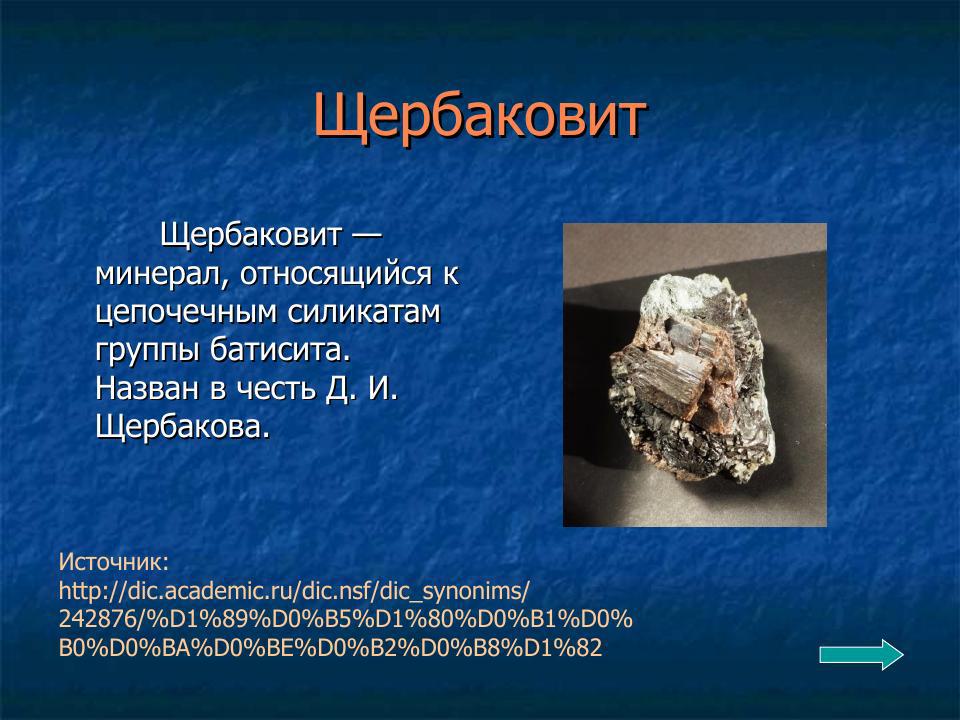 Щербаковит

Щербаковит — минерал, относящийся к цепочечным силикатам группы батисита. Назван в честь Д. И. Щербакова.

Источник:
http://dic.academic.ru/dic.nsf/dic_synonims/242876/%D1%89%D0%B5%D1%80%D0%B1%D0%B0%D0%BA%D0%BE%D0%B2%D0%B8%D1%82